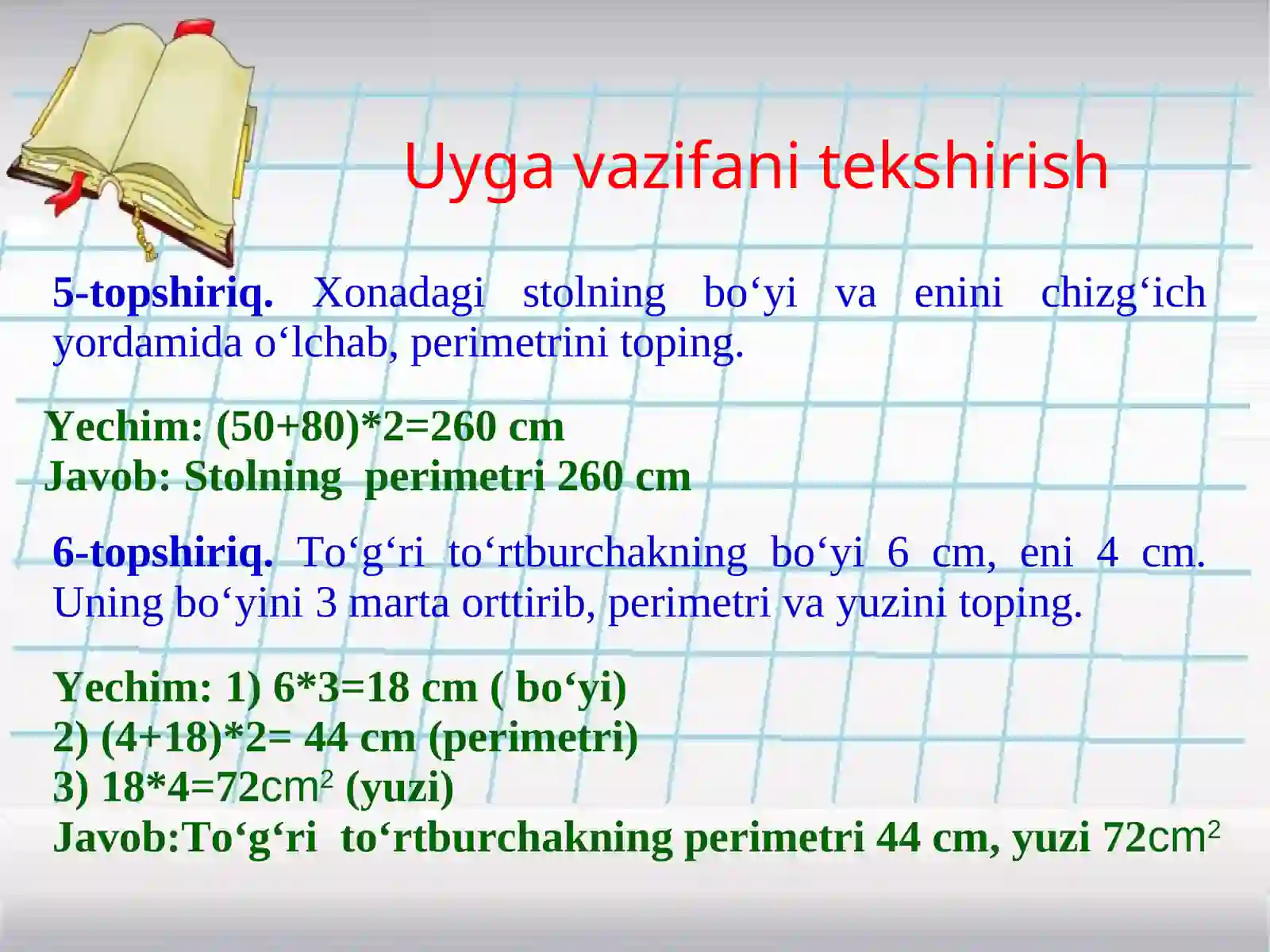 Uyga vazifani tekshirish

5-topshiriq. Xonadagi stolning bo‘yi va enini chizg‘ich yordamida o‘lchab, perimetrini toping.

Yechim: (50+80)*2=260 cm
Javob: Stolning perimetri 260 cm

6-topshiriq. To‘g‘ri to‘rtburchakning bo‘yi 6 cm, eni 4 cm. Uning bo‘yini 3 marta orttirib, perimetri va yuzini toping.

Yechim: 1) 6*3=18 cm ( bo‘yi)
2) (4+18)*2= 44 cm (perimetri)
3) 18*4=72$cm^2$ (yuzi)
Javob:To‘g‘ri to‘rtburchakning perimetri 44 cm, yuzi 72$cm^2$